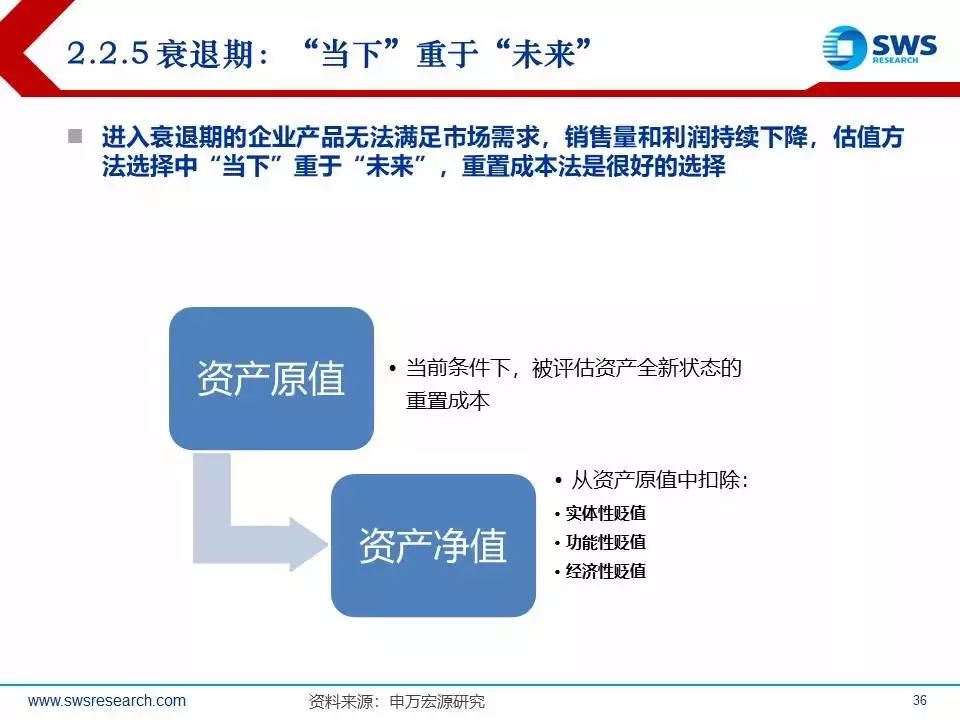 2.2.5 衰退期：“当下”重于“未来”

SWS RESEARCH

■ 进入衰退期的企业产品无法满足市场需求，销售量和利润持续下降，估值方法选择中“当下”重于“未来”，重置成本法是很好的选择

资产原值

• 当前条件下，被评估资产全新状态的重置成本

资产净值

• 从资产原值中扣除：
• 实体性贬值
• 功能性贬值
• 经济性贬值

www.swsresearch.com

资料来源：申万宏源研究

36